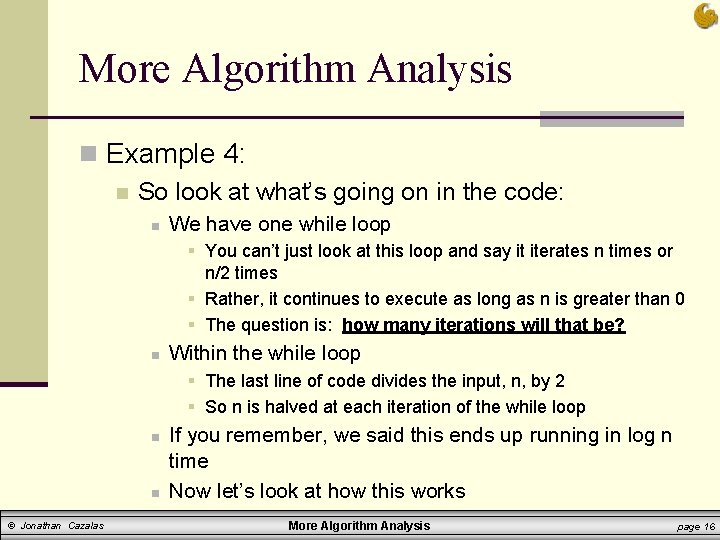 More Algorithm Analysis

Example 4:

So look at what's going on in the code:

We have one while loop

You can't just look at this loop and say it iterates n times or n/2 times

Rather, it continues to execute as long as n is greater than 0

The question is: how many iterations will that be?

Within the while loop

The last line of code divides the input, n, by 2

So n is halved at each iteration of the while loop

If you remember, we said this ends up running in log n time

Now let's look at how this works

© Jonathan Cazalas More Algorithm Analysis page 16